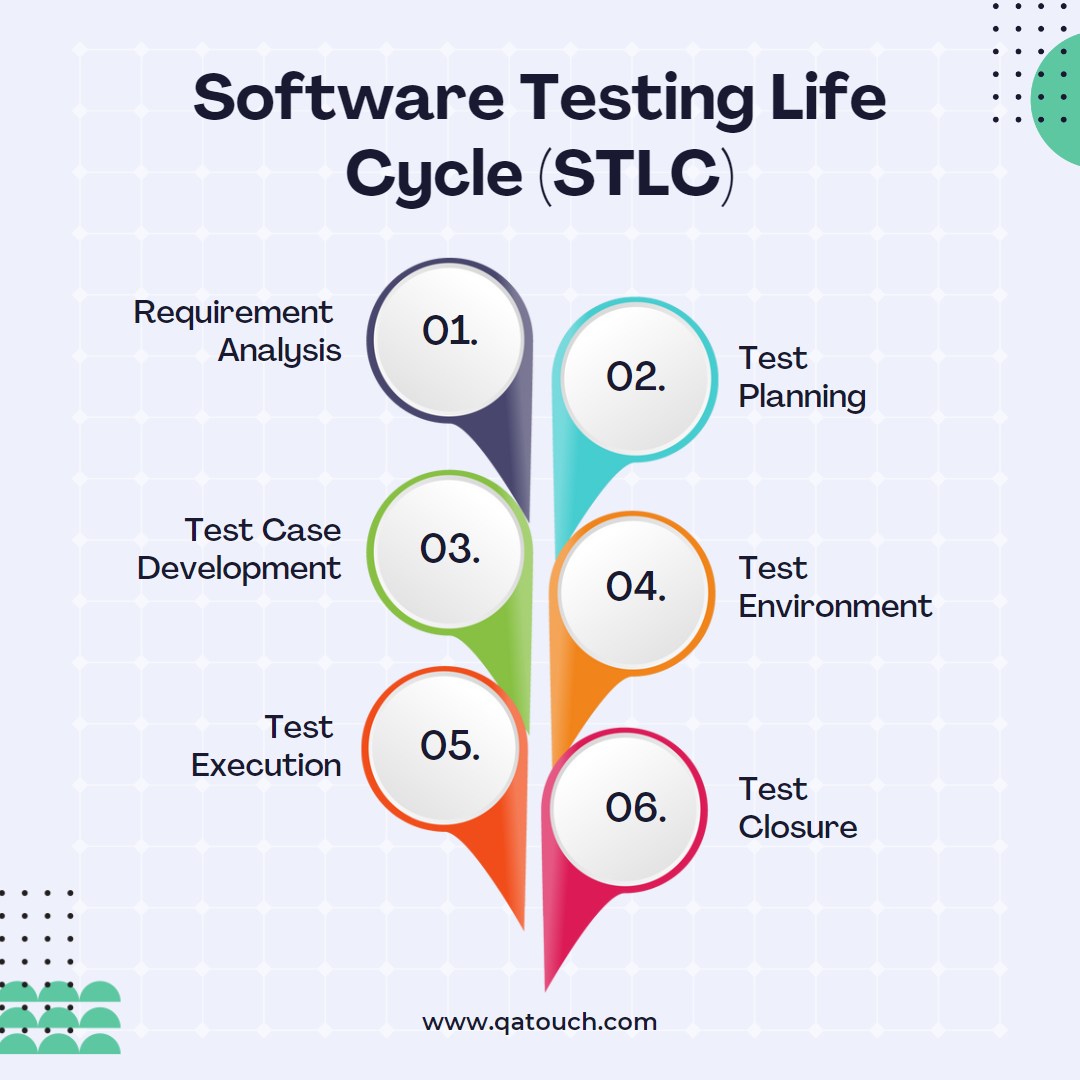 Software Testing Life Cycle (STLC)

Requirement Analysis
01.

02.
Test Planning

Test Case Development
03.

04.
Test Environment

Test Execution
05.

06.
Test Closure

www.qatouch.com